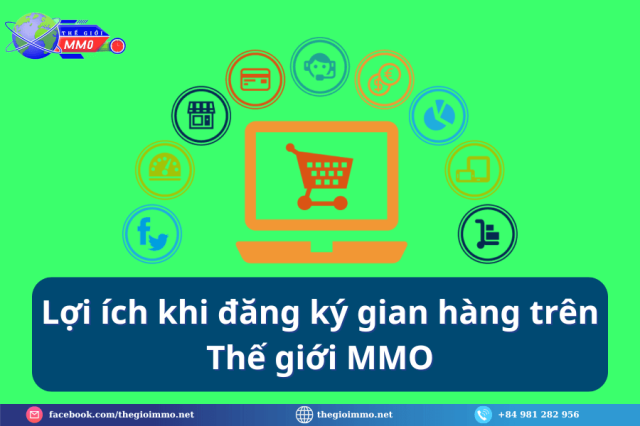 THẾ GIỚI MMO

Lợi ích khi đăng ký gian hàng trên Thế giới MMO

facebook.com/thegioimmo.net
thegioimmo.net
+84 981 282 956